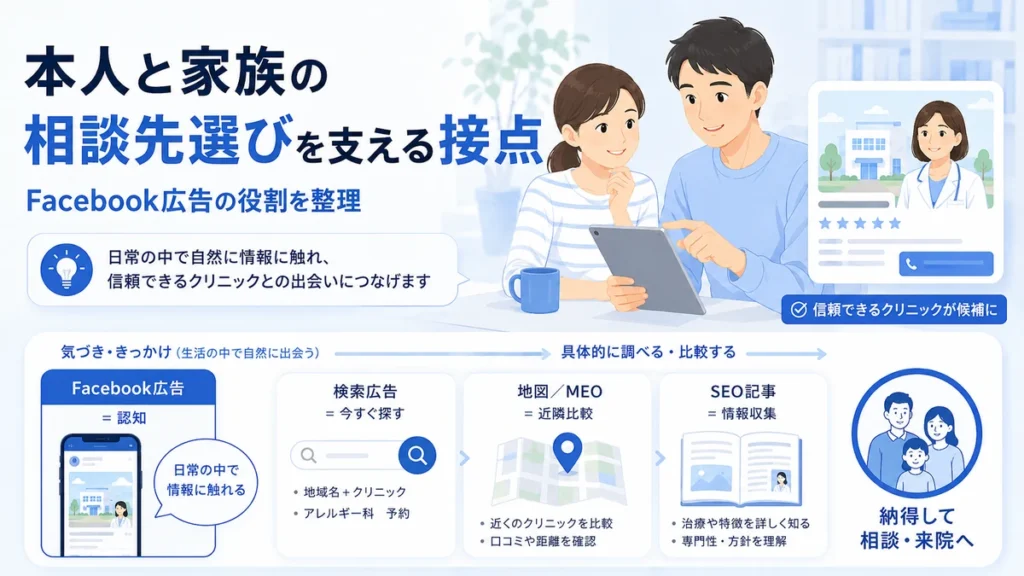 本人と家族の
相談先選びを支える接点

Facebook広告の役割を整理

日常の中で自然に情報に触れ、
信頼できるクリニックとの出会いにつなげます

信頼できるクリニックが候補に

気づき・きっかけ（生活の中で自然に出会う）

具体的に調べる・比較する

Facebook広告
= 認知

日常の中で
情報に触れる

検索広告
= 今すぐ探す

・地域名＋クリニック
・アレルギー科　予約

地図／MEO
= 近隣比較

・近くのクリニックを比較
・口コミや距離を確認

SEO記事
= 情報収集

・治療や特徴を詳しく知る
・専門性・方針を理解

納得して
相談・来院へ